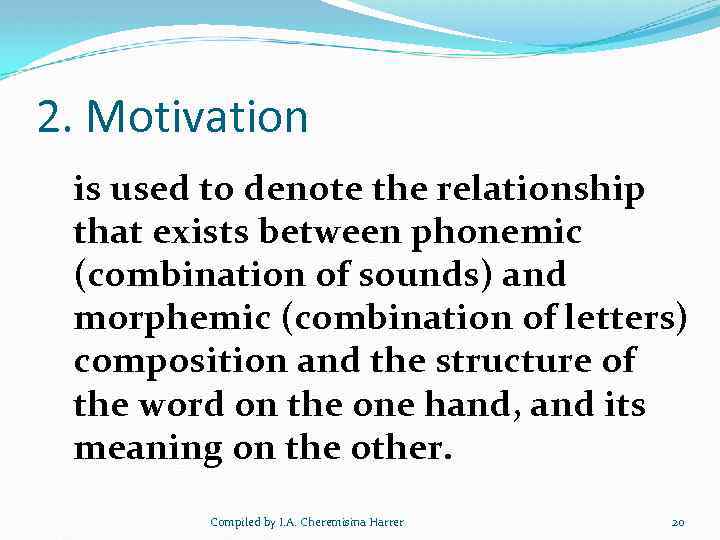 2. Motivation

is used to denote the relationship that exists between phonemic (combination of sounds) and morphemic (combination of letters) composition and the structure of the word on the one hand, and its meaning on the other.

Compiled by I.A. Cheremisina Harrer

20